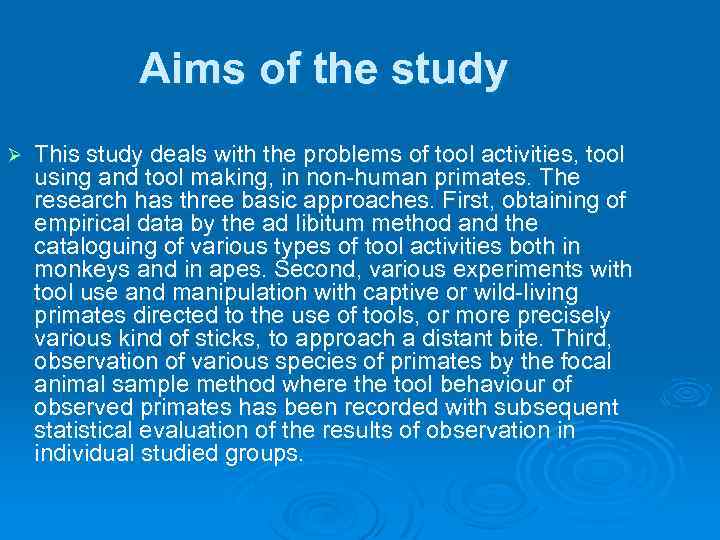 Aims of the study

➢ This study deals with the problems of tool activities, tool using and tool making, in non-human primates. The research has three basic approaches. First, obtaining of empirical data by the ad libitum method and the cataloguing of various types of tool activities both in monkeys and in apes. Second, various experiments with tool use and manipulation with captive or wild-living primates directed to the use of tools, or more precisely various kind of sticks, to approach a distant bite. Third, observation of various species of primates by the focal animal sample method where the tool behaviour of observed primates has been recorded with subsequent statistical evaluation of the results of observation in individual studied groups.